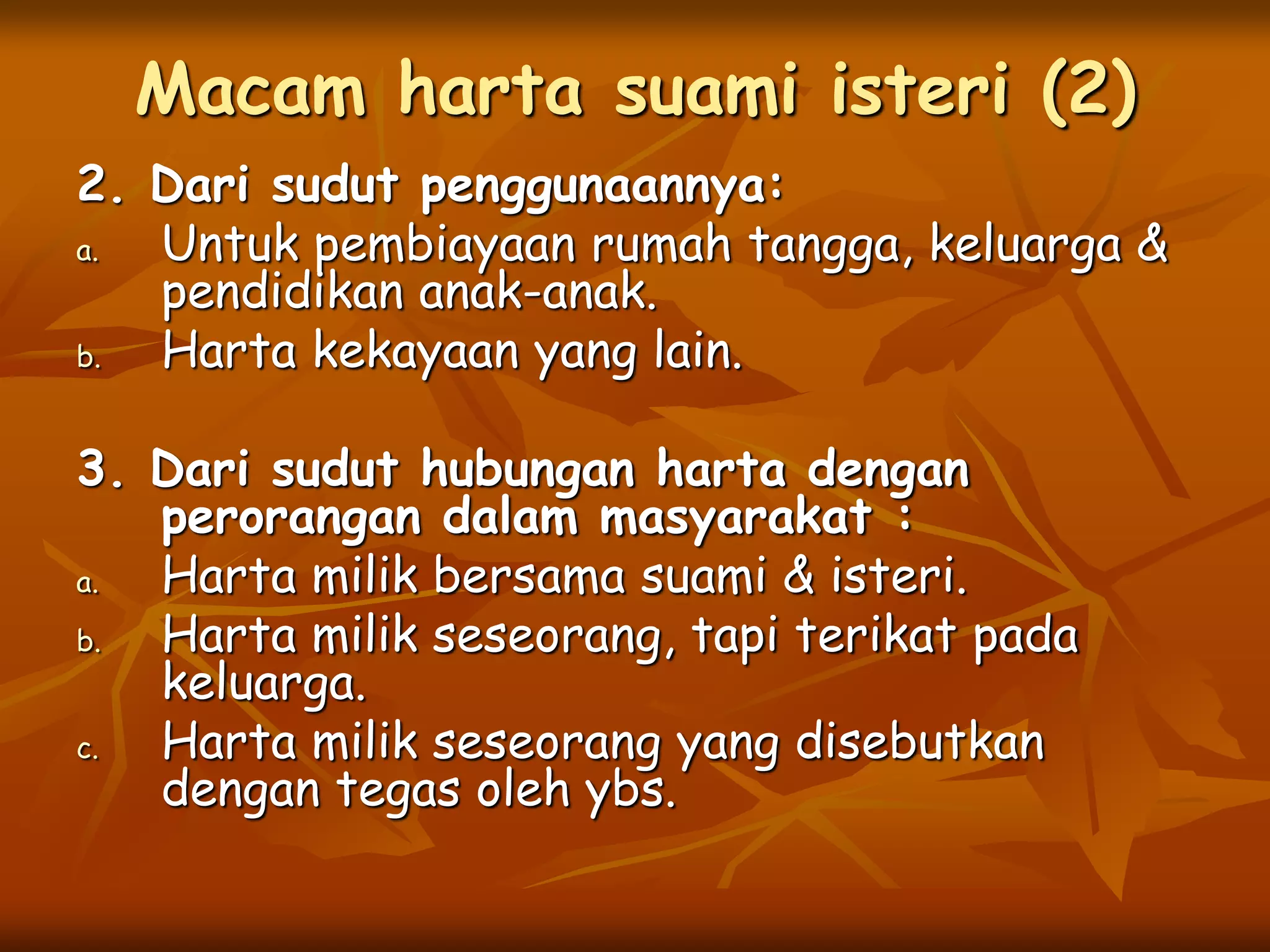 Macam harta suami isteri (2)

2. Dari sudut penggunaannya:
a. Untuk pembiayaan rumah tangga, keluarga & pendidikan anak-anak.
b. Harta kekayaan yang lain.

3. Dari sudut hubungan harta dengan perorangan dalam masyarakat :
a. Harta milik bersama suami & isteri.
b. Harta milik seseorang, tapi terikat pada keluarga.
c. Harta milik seseorang yang disebutkan dengan tegas oleh ybs.